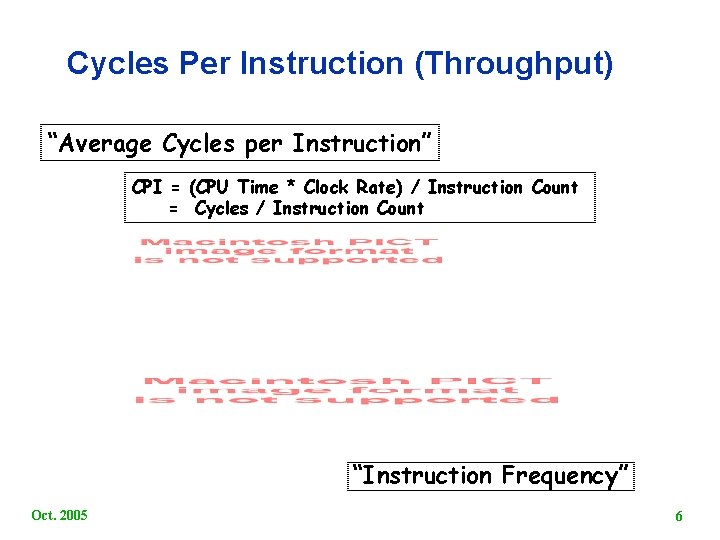 Cycles Per Instruction (Throughput)

"Average Cycles per Instruction"

CPI = (CPU Time * Clock Rate) / Instruction Count
= Cycles / Instruction Count

Macintosh PICT image format is not supported

Macintosh PICT image format is not supported

"Instruction Frequency"

Oct. 2005

6